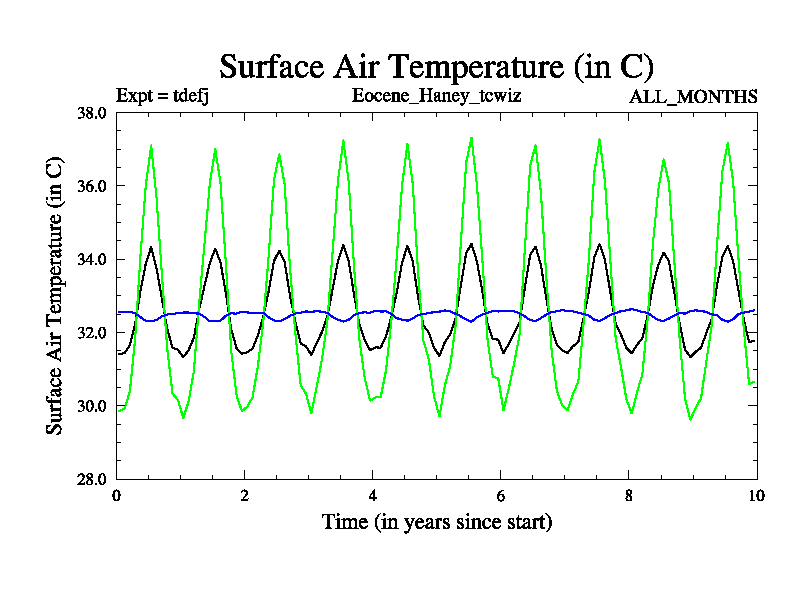 Surface Air Temperature (in C)

Expt = tdefj

Eocene_Haney_tcwiz

ALL_MONTHS

Surface Air Temperature (in C)

38.0
36.0
34.0
32.0
30.0
28.0

0
2
4
6
8
10

Time (in years since start)